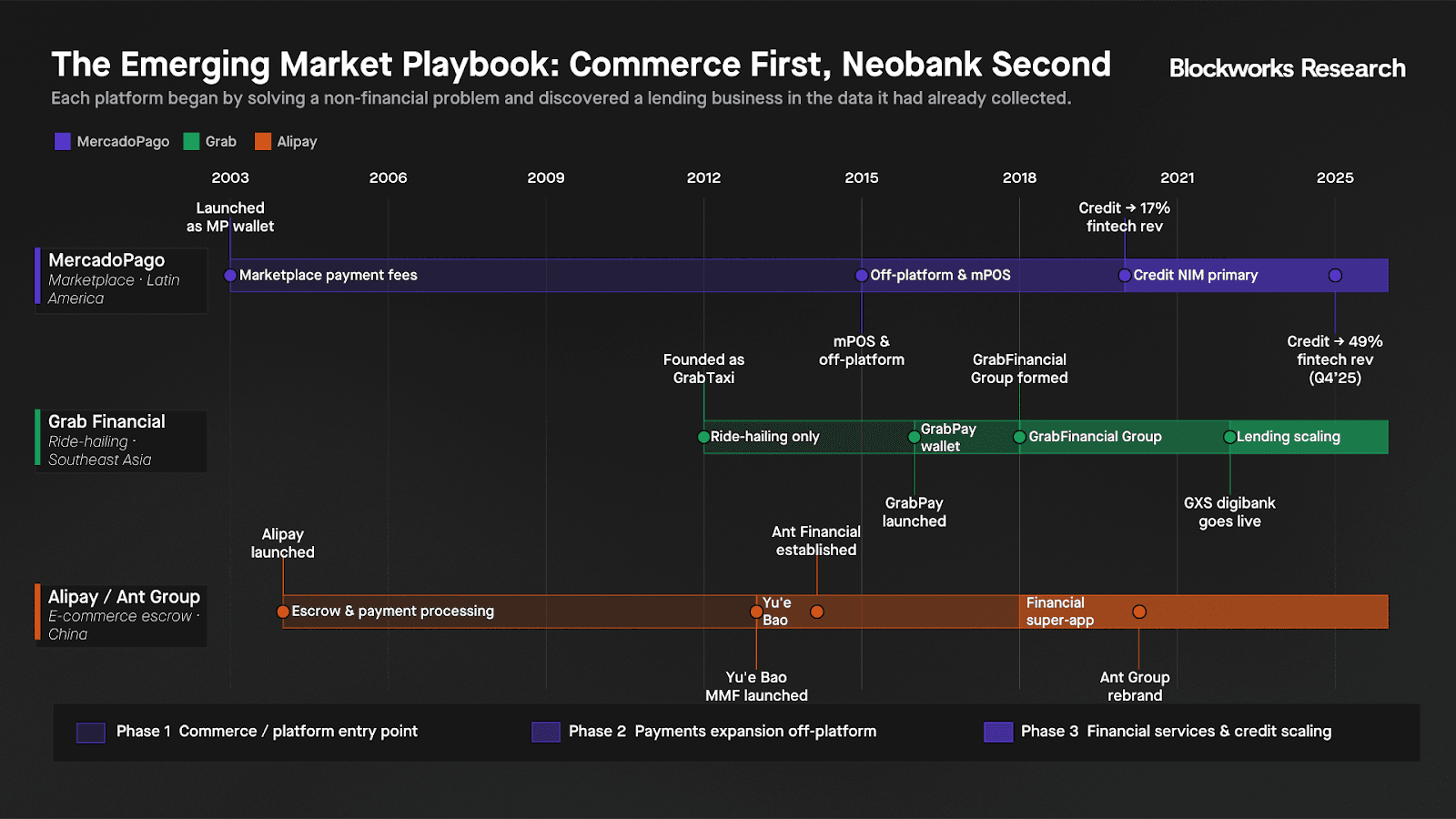 The Emerging Market Playbook: Commerce First, Neobank Second

Blockworks Research

Each platform began by solving a non-financial problem and discovered a lending business in the data it had already collected.

MercadoPago Grab Alipay

2003 2006 2009 2012 2015 2018 2021 2025

Launched as MP wallet

Credit → 17% fintech rev

MercadoPago
Marketplace · Latin America

Marketplace payment fees

Off-platform & mPOS

Credit NIM primary

mPOS & off-platform

Credit → 49% fintech rev (Q4'25)

Founded as GrabTaxi

GrabFinancial Group formed

Grab Financial
Ride-hailing · Southeast Asia

Ride-hailing only

GrabPay wallet

GrabFinancial Group

Lending scaling

GrabPay launched

GXS digibank goes live

Alipay launched

Ant Financial established

Alipay / Ant Group
E-commerce escrow · China

Escrow & payment processing

Yu'e Bao

Financial super-app

Yu'e Bao MMF launched

Ant Group rebrand

Phase 1 Commerce / platform entry point

Phase 2 Payments expansion off-platform

Phase 3 Financial services & credit scaling